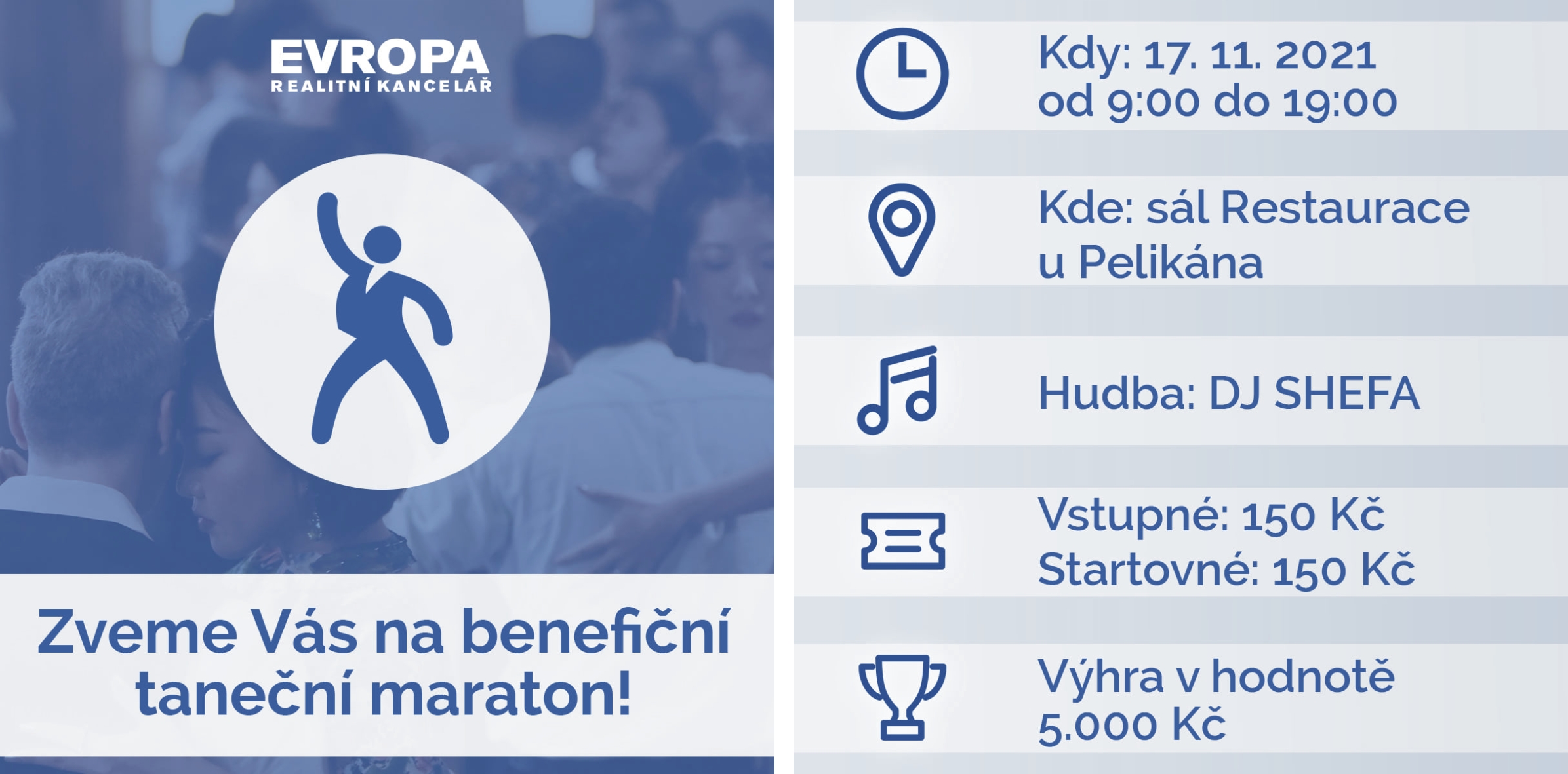 EVROPA
REALITNÍ KANCELÁŘ

Zveme Vás na benefiční taneční maraton!

Kdy: 17. 11. 2021
od 9:00 do 19:00

Kde: sál Restaurace u Pelikána

Hudba: DJ SHEFA

Vstupné: 150 Kč
Startovné: 150 Kč

Výhra v hodnotě 5.000 Kč